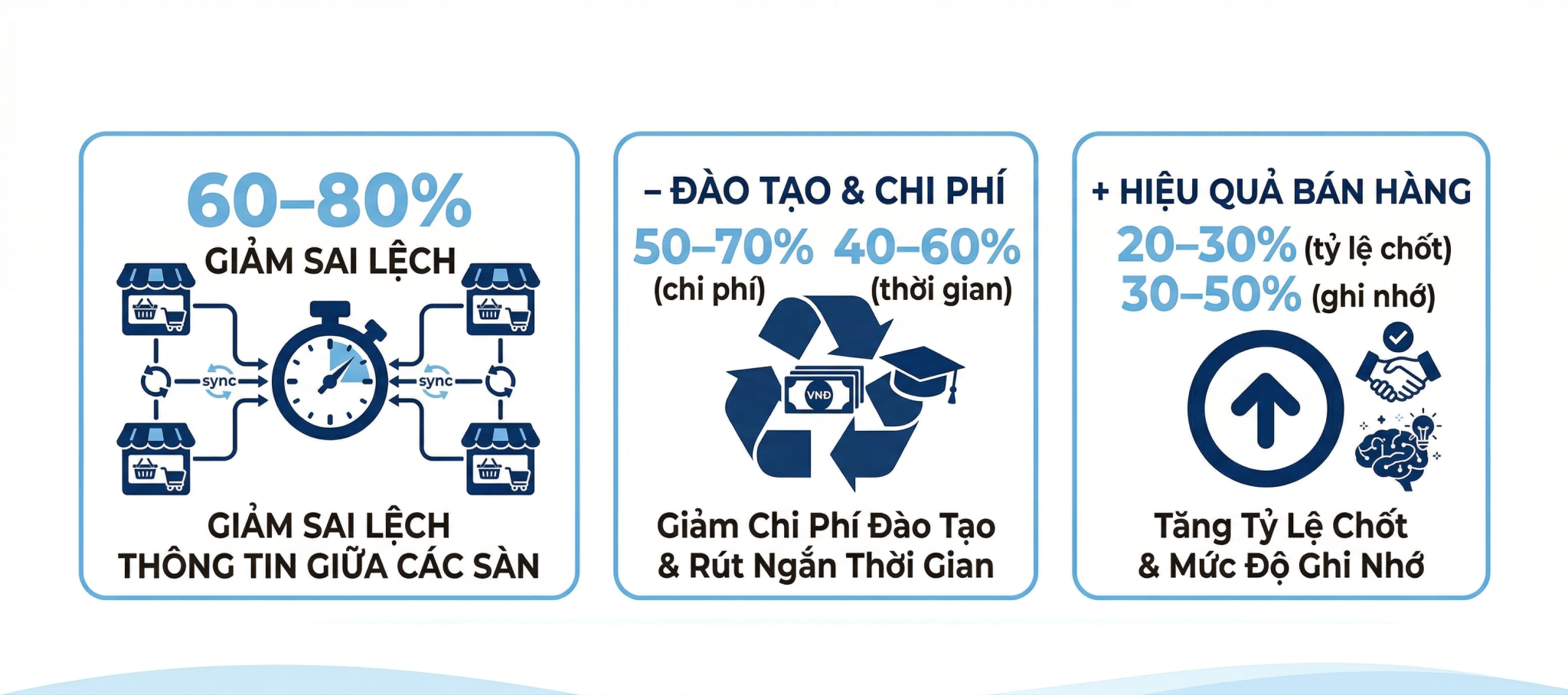 60–80%
GIẢM SAI LỆCH

sync

sync

GIẢM SAI LỆCH
THÔNG TIN GIỮA CÁC SÀN

– ĐÀO TẠO & CHI PHÍ
50–70% (chi phí)
40–60% (thời gian)

VNĐ

Giảm Chi Phí Đào Tạo & Rút Ngắn Thời Gian

+ HIỆU QUẢ BÁN HÀNG
20–30% (tỷ lệ chốt)
30–50% (ghi nhớ)

Tăng Tỷ Lệ Chốt & Mức Độ Ghi Nhớ